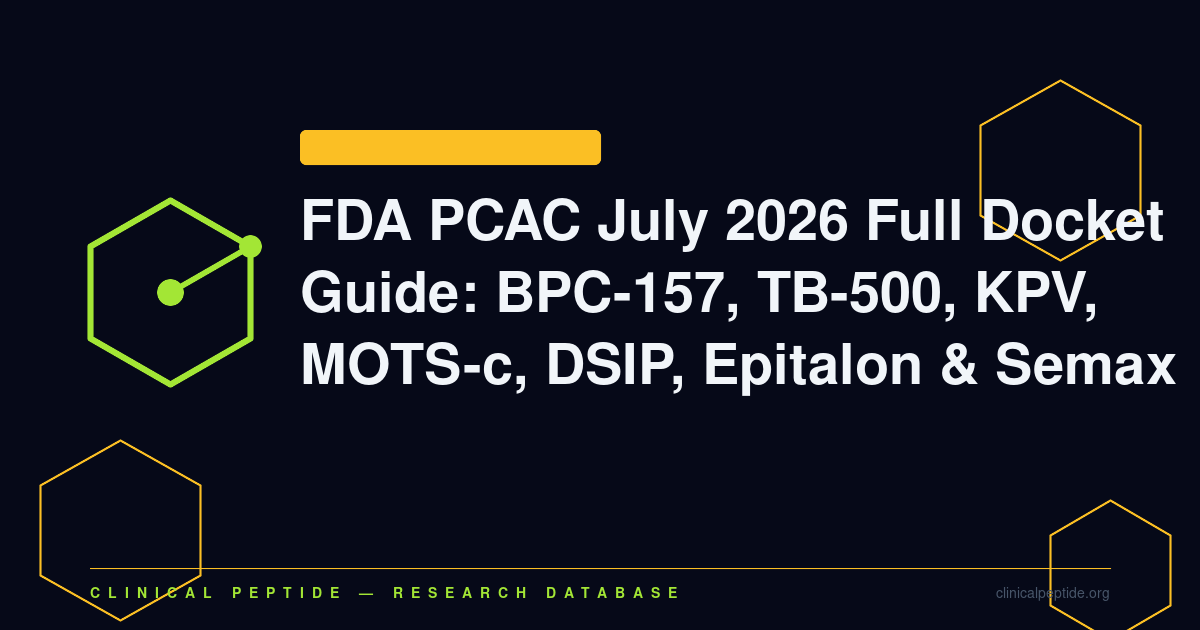 FDA PCAC July 2026 Full Docket Guide: BPC-157, TB-500, KPV, MOTS-c, DSIP, Epitalon & Semax

CLINICAL PEPTIDE — RESEARCH DATABASE

clinicalpeptide.org